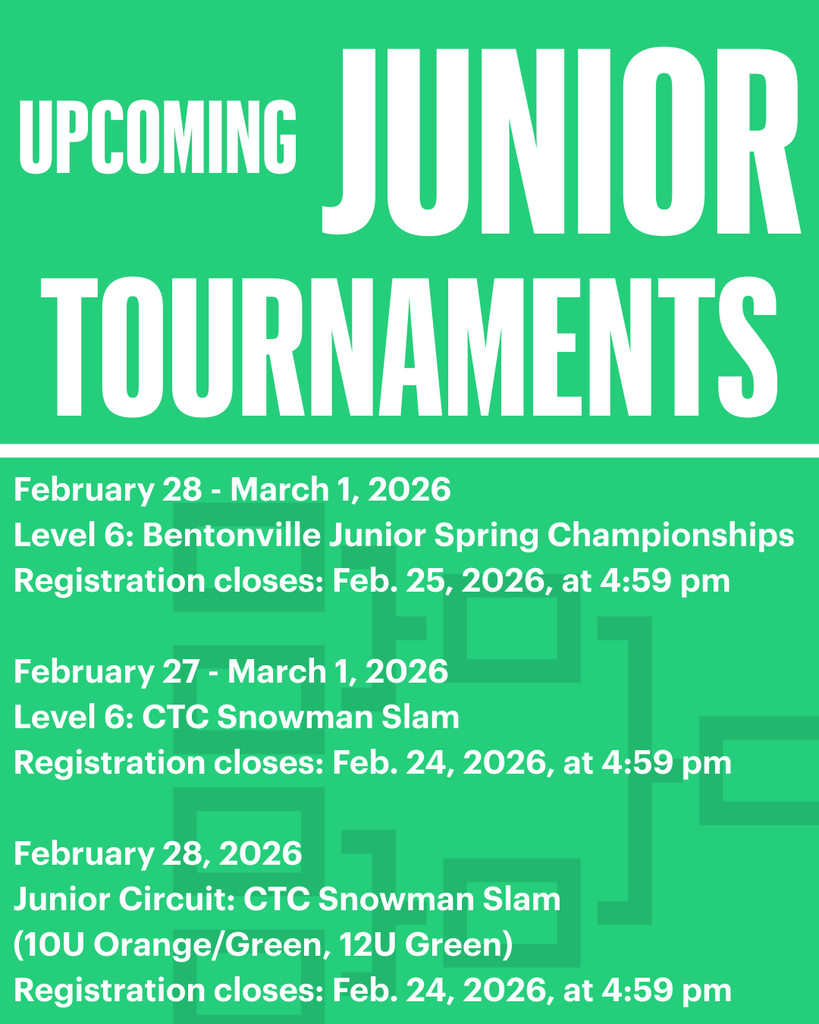 UPCOMING JUNIOR TOURNAMENTS

February 28 - March 1, 2026
Level 6: Bentonville Junior Spring Championships
Registration closes: Feb. 25, 2026, at 4:59 pm

February 27 - March 1, 2026
Level 6: CTC Snowman Slam
Registration closes: Feb. 24, 2026, at 4:59 pm

February 28, 2026
Junior Circuit: CTC Snowman Slam
(10U Orange/Green, 12U Green)
Registration closes: Feb. 24, 2026, at 4:59 pm